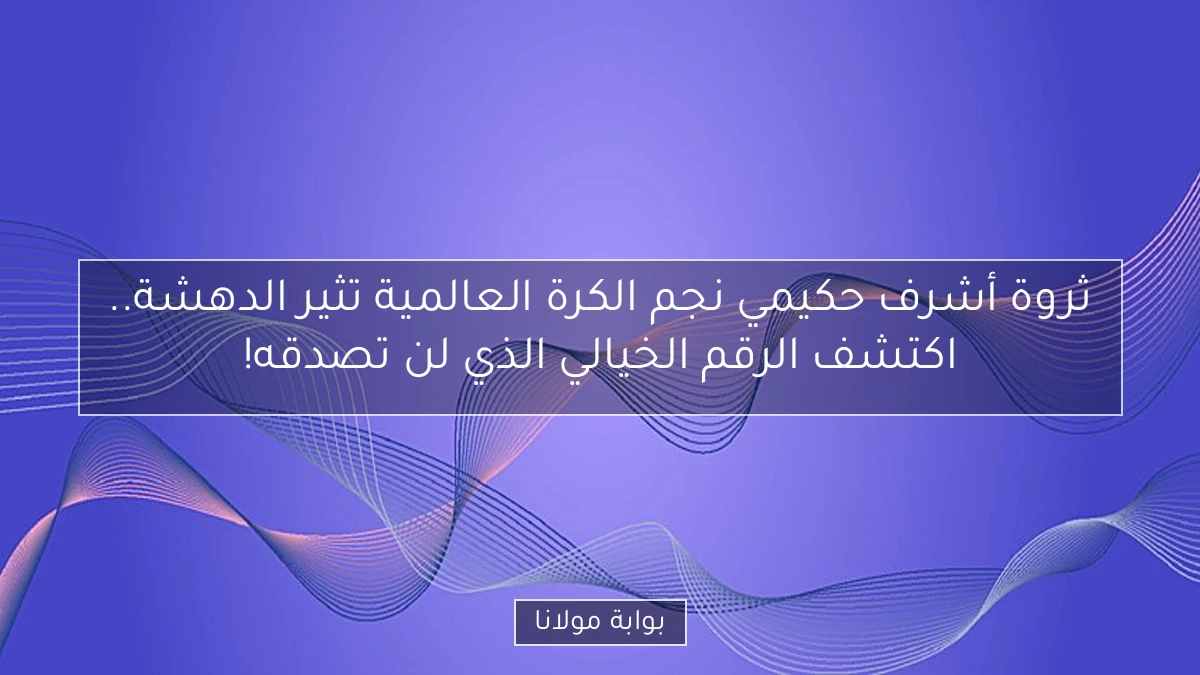 ثروة أشرف حكيمي نجم الكرة العالمية تثير الدهشة.. اكتشف الرقم الخيالي الذي لن تصدقه!

بوابة مولانا